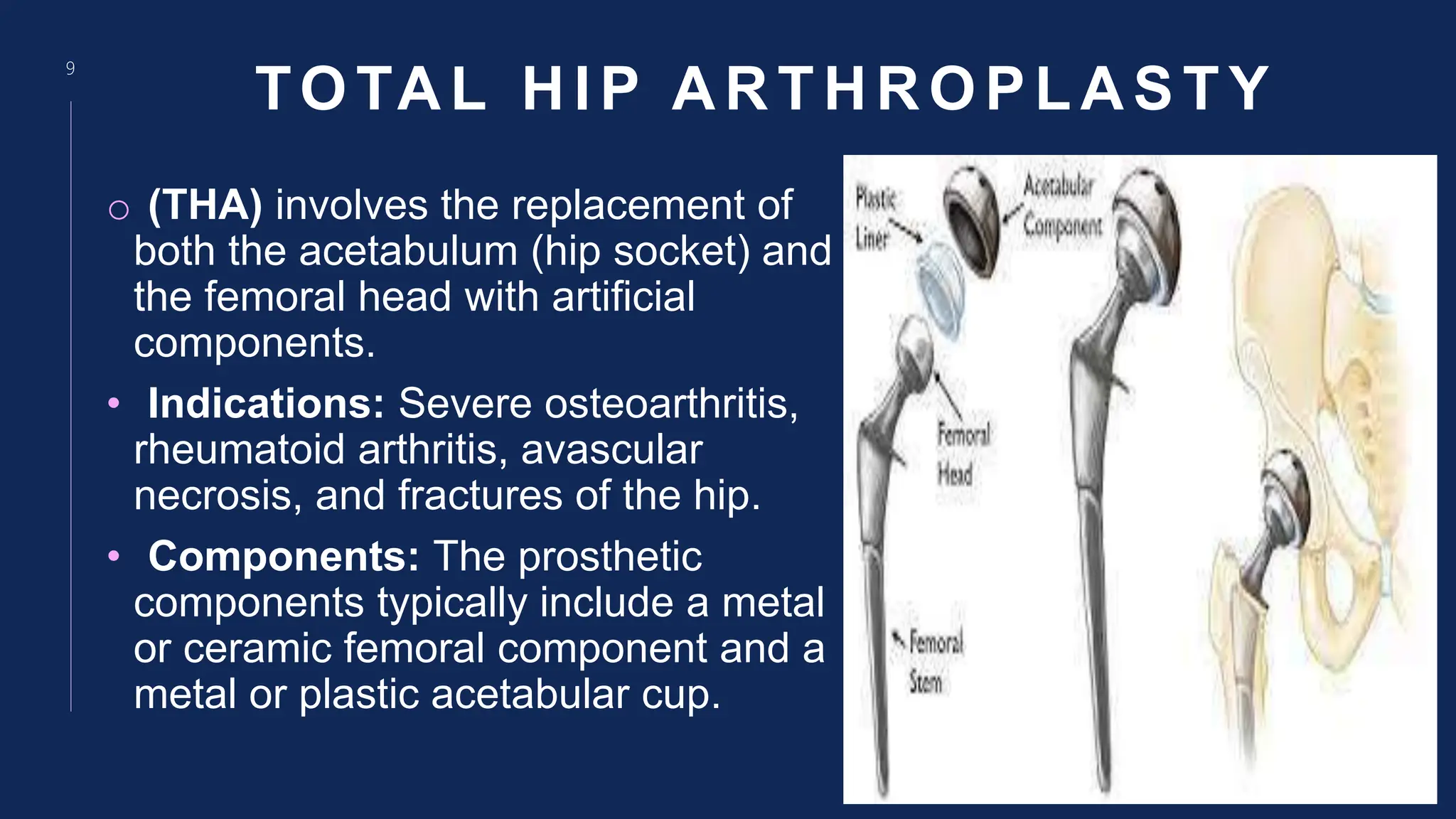 9

TOTAL HIP ARTHROPLASTY

○ (THA) involves the replacement of both the acetabulum (hip socket) and the femoral head with artificial components.

• Indications: Severe osteoarthritis, rheumatoid arthritis, avascular necrosis, and fractures of the hip.

• Components: The prosthetic components typically include a metal or ceramic femoral component and a metal or plastic acetabular cup.

Plastic Liner

Acetabular Component

Femoral Head

Femoral Stem